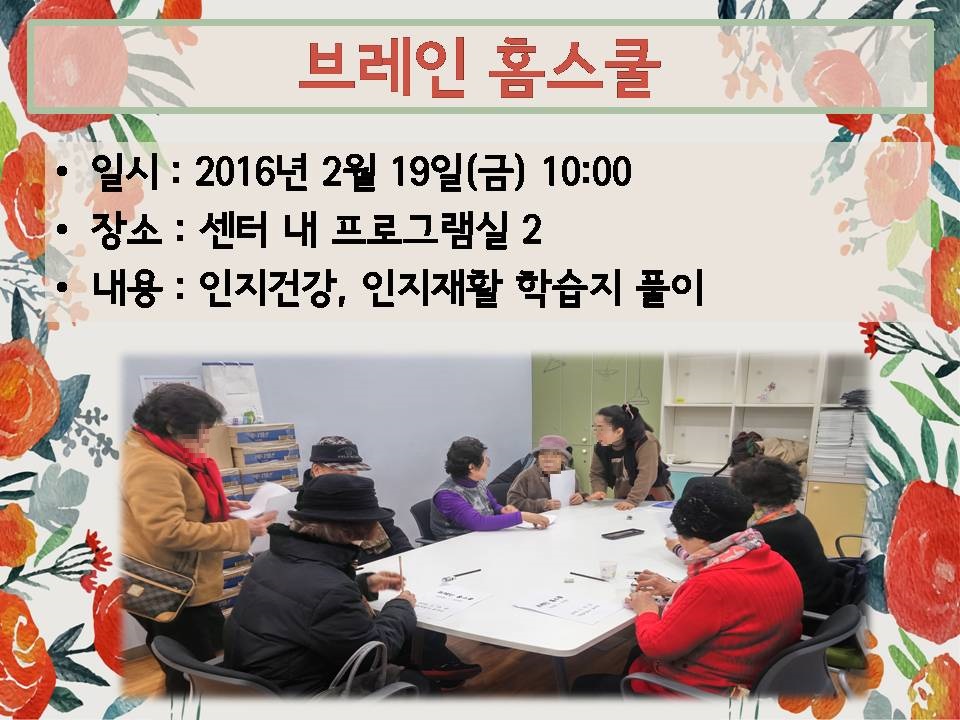 브레인 홈스쿨

• 일시 : 2016년 2월 19일(금) 10:00
• 장소 : 센터 내 프로그램실 2
• 내용 : 인지건강, 인지재활 학습지 풀이